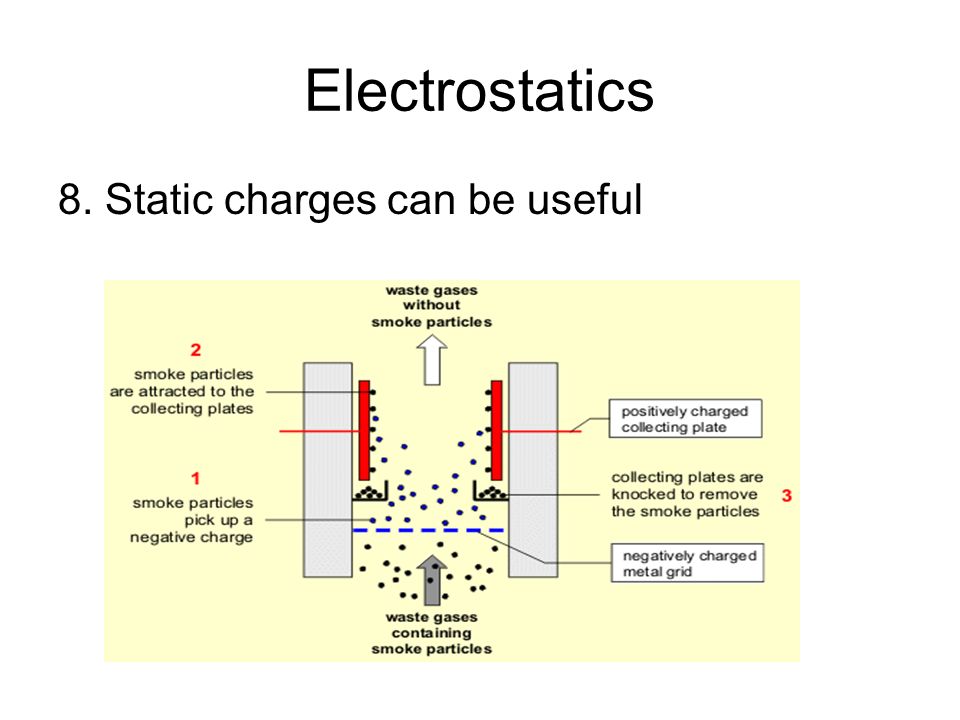 Electrostatics

8. Static charges can be useful

waste gases without smoke particles

2
smoke particles are attracted to the collecting plates

positively charged collecting plate

1
smoke particles pick up a negative charge

collecting plates are knocked to remove the smoke particles

3

negatively charged metal grid

waste gases containing smoke particles